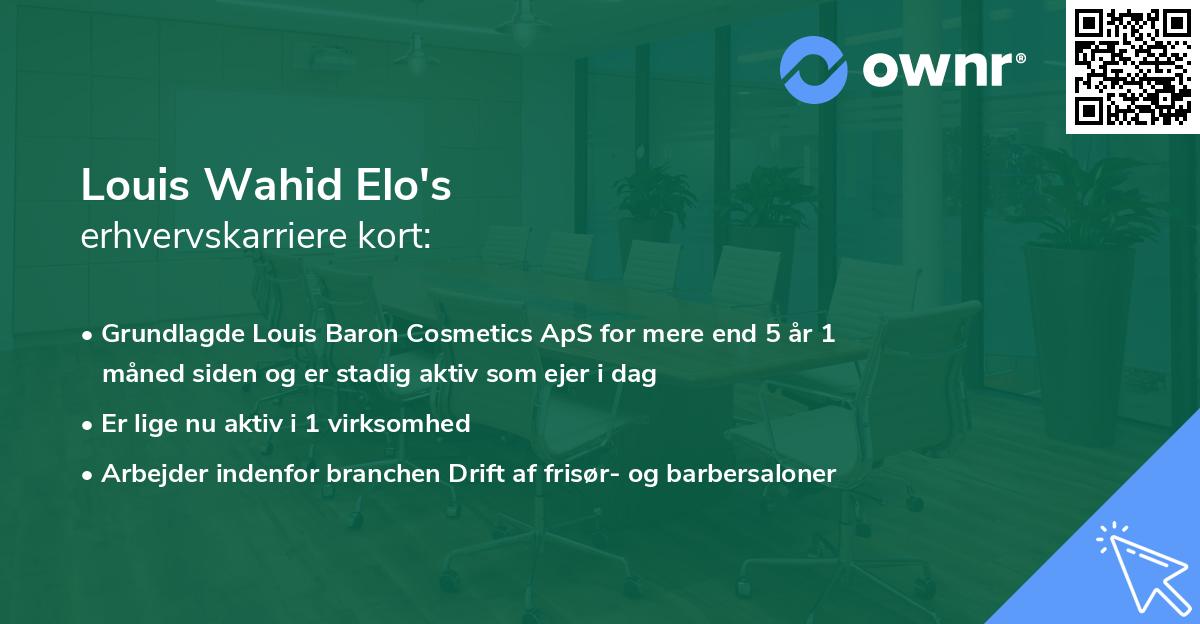 ownr®

Louis Wahid Elo's
erhvervskarriere kort:

• Grundlagde Louis Baron Cosmetics ApS for mere end 5 år 1 måned siden og er stadig aktiv som ejer i dag
• Er lige nu aktiv i 1 virksomhed
• Arbejder indenfor branchen Drift af frisør- og barbersaloner